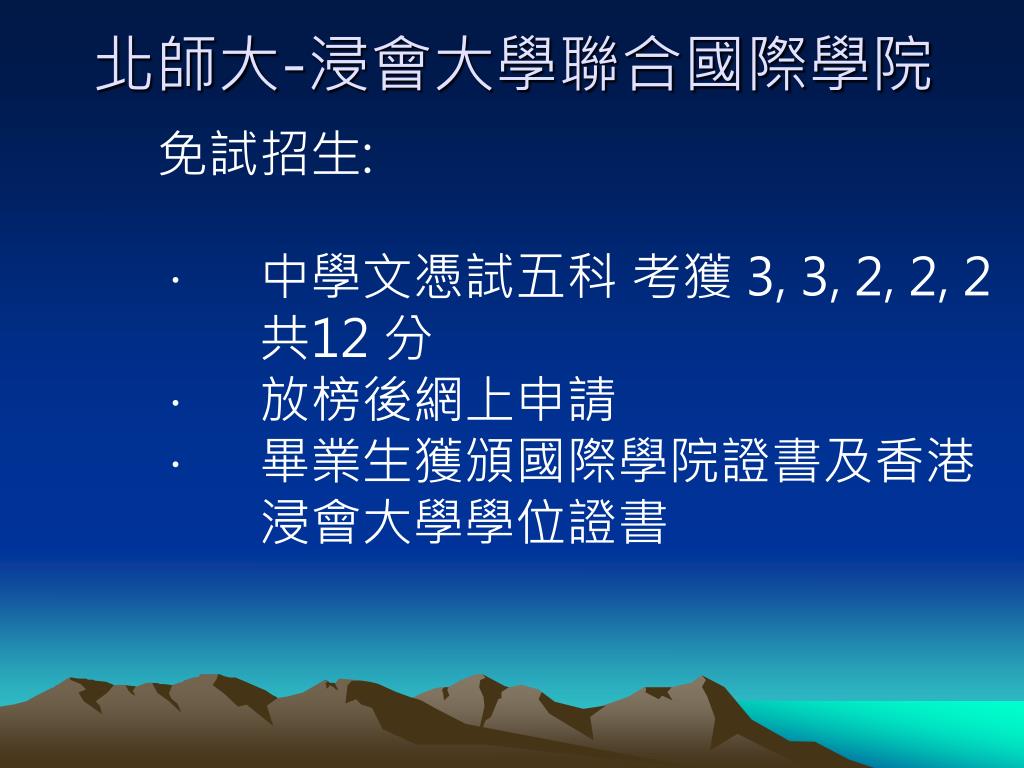 北師大-浸會大學聯合國際學院

免試招生:

· 中學文憑試五科 考獲 3, 3, 2, 2, 2 共12 分
· 放榜後網上申請
· 畢業生獲頒國際學院證書及香港浸會大學學位證書